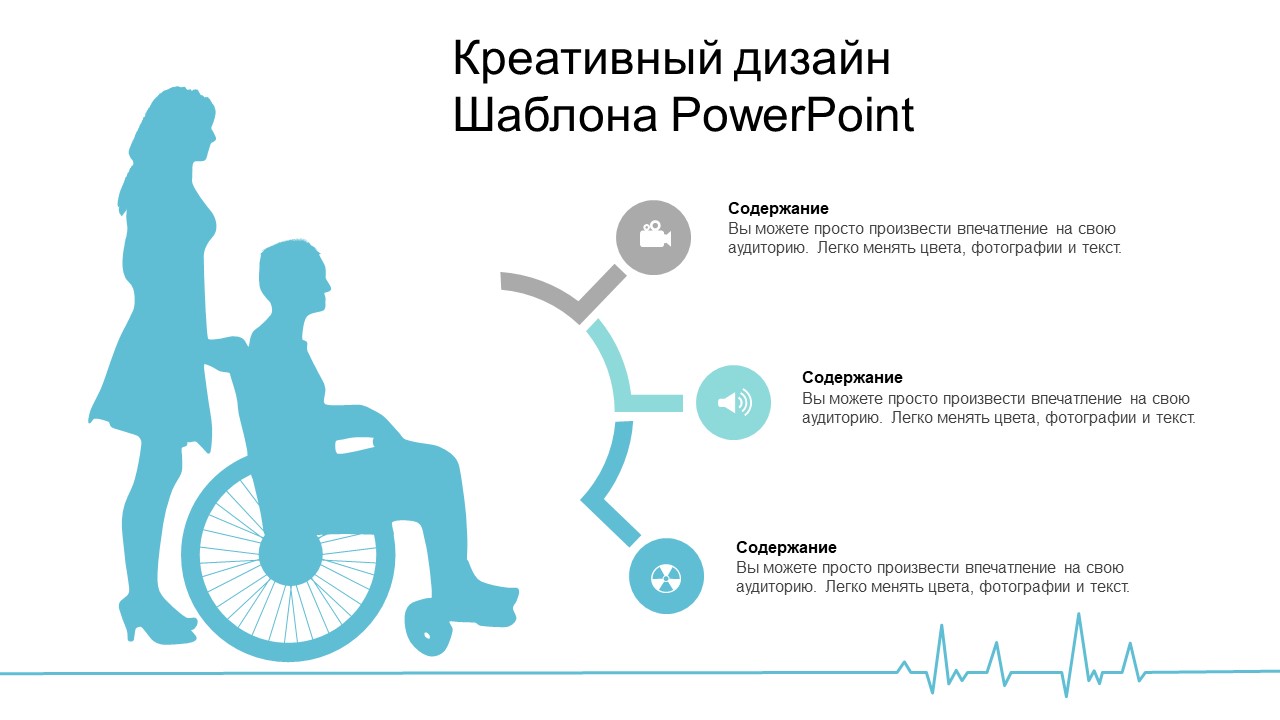 Креативный дизайн
Шаблона PowerPoint

Содержание
Вы можете просто произвести впечатление на свою аудиторию. Легко менять цвета, фотографии и текст.

Содержание
Вы можете просто произвести впечатление на свою аудиторию. Легко менять цвета, фотографии и текст.

Содержание
Вы можете просто произвести впечатление на свою аудиторию. Легко менять цвета, фотографии и текст.